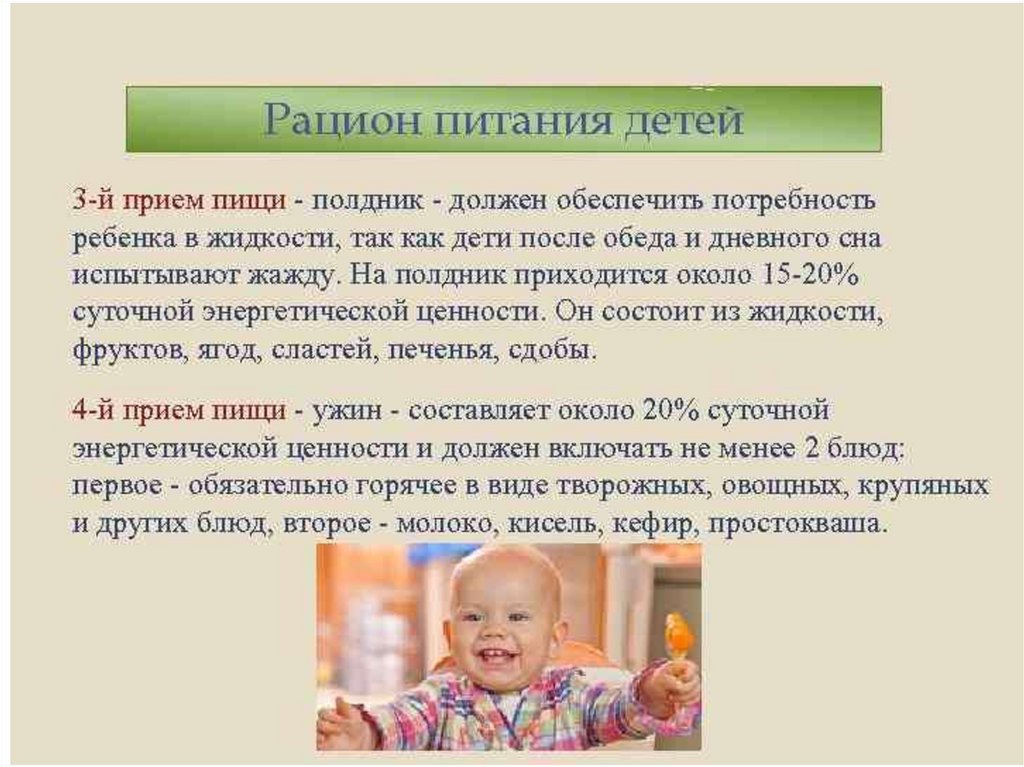 Рацион питания детей

3-й прием пищи - полдник - должен обеспечить потребность ребенка в жидкости, так как дети после обеда и дневного сна испытывают жажду. На полдник приходится около 15-20% суточной энергетической ценности. Он состоит из жидкости, фруктов, ягод, сластей, печенья, сдобы.

4-й прием пищи - ужин - составляет около 20% суточной энергетической ценности и должен включать не менее 2 блюд: первое - обязательно горячее в виде творожных, овощных, крупяных и других блюд, второе - молоко, кисель, кефир, простокваша.